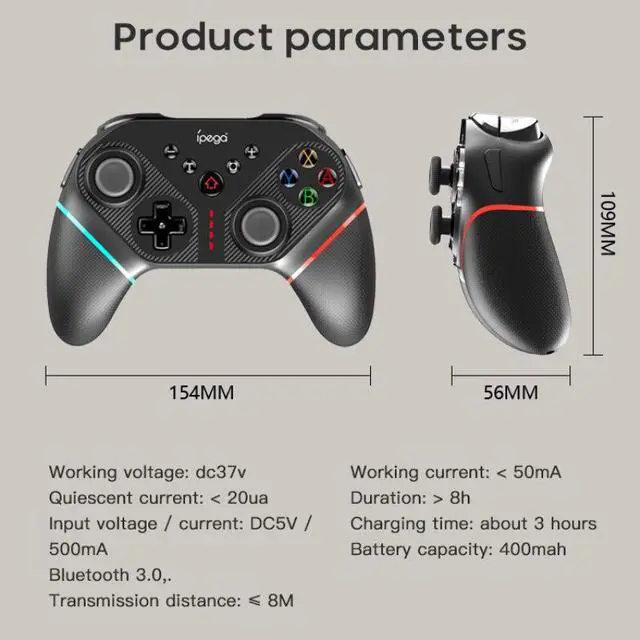 Product parameters

ipega

X
Y
A
B

109MM

154MM

56MM

Working voltage: dc37v
Quiescent current: < 20ua
Input voltage / current: DC5V / 500mA
Bluetooth 3.0,.
Transmission distance: ≤ 8M

Working current: < 50mA
Duration: > 8h
Charging time: about 3 hours
Battery capacity: 400mah